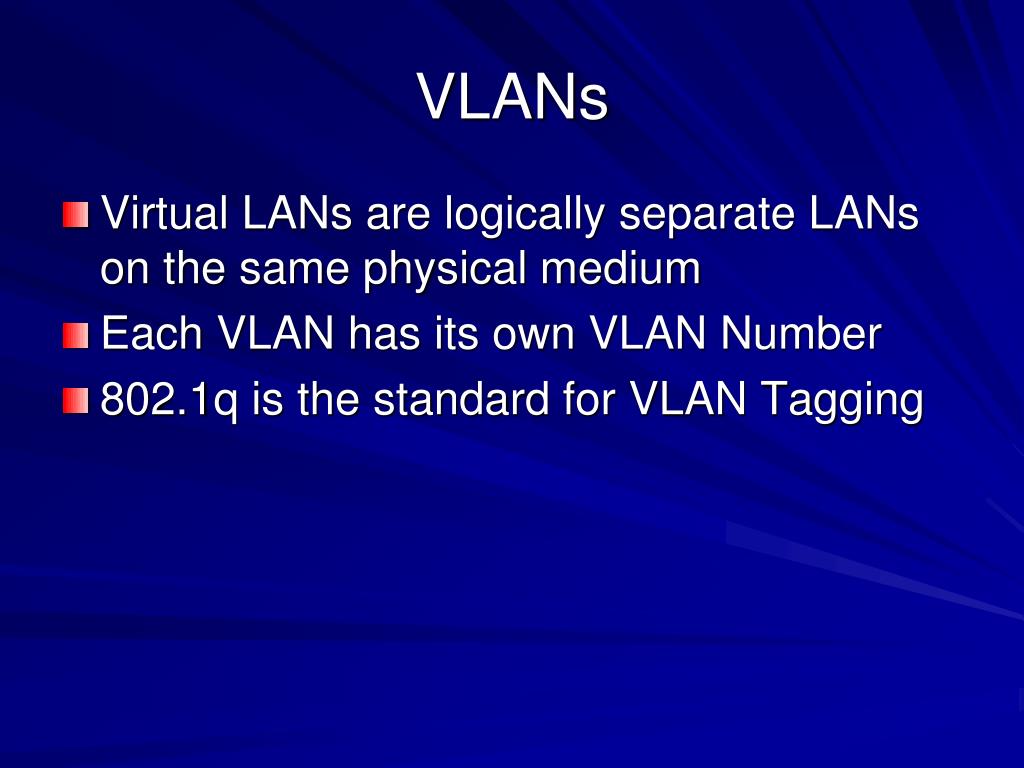 VLANs

Virtual LANs are logically separate LANs on the same physical medium

Each VLAN has its own VLAN Number

802.1q is the standard for VLAN Tagging